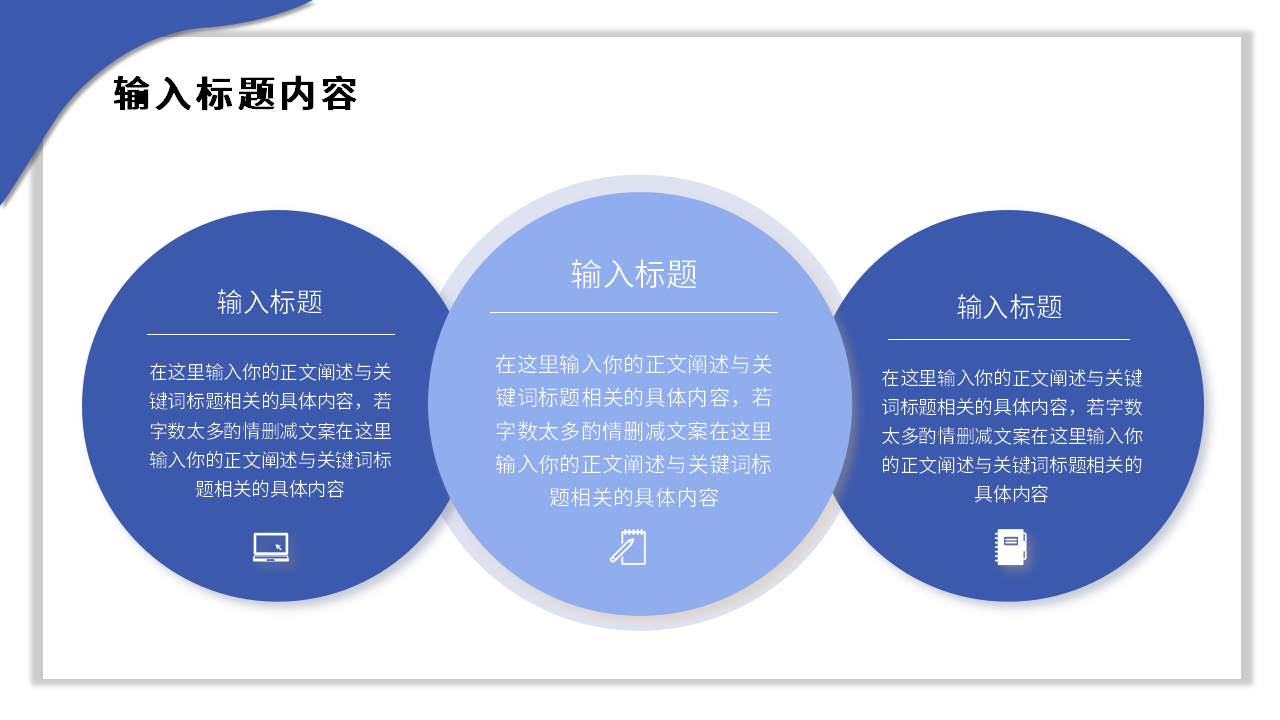 输入标题内容

输入标题

在这里输入你的正文阐述与关键词标题相关的具体内容，若字数太多酌情删减文案在这里输入你的正文阐述与关键词标题相关的具体内容

输入标题

在这里输入你的正文阐述与关键词标题相关的具体内容，若字数太多酌情删减文案在这里输入你的正文阐述与关键词标题相关的具体内容

输入标题

在这里输入你的正文阐述与关键词标题相关的具体内容，若字数太多酌情删减文案在这里输入你的正文阐述与关键词标题相关的具体内容